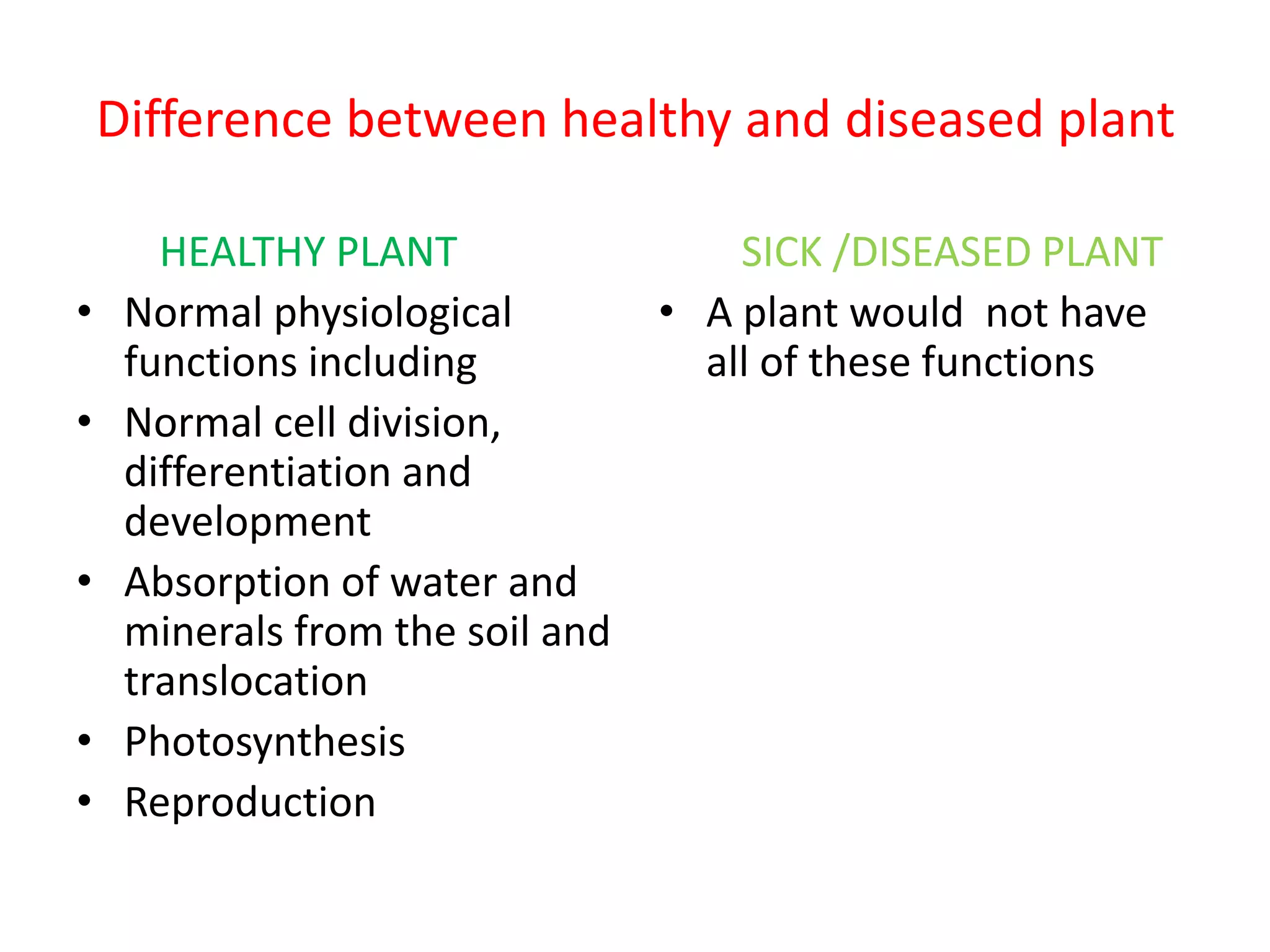 Difference between healthy and diseased plant

HEALTHY PLANT

• Normal physiological functions including
• Normal cell division, differentiation and development
• Absorption of water and minerals from the soil and translocation
• Photosynthesis
• Reproduction

SICK /DISEASED PLANT

• A plant would  not have all of these functions